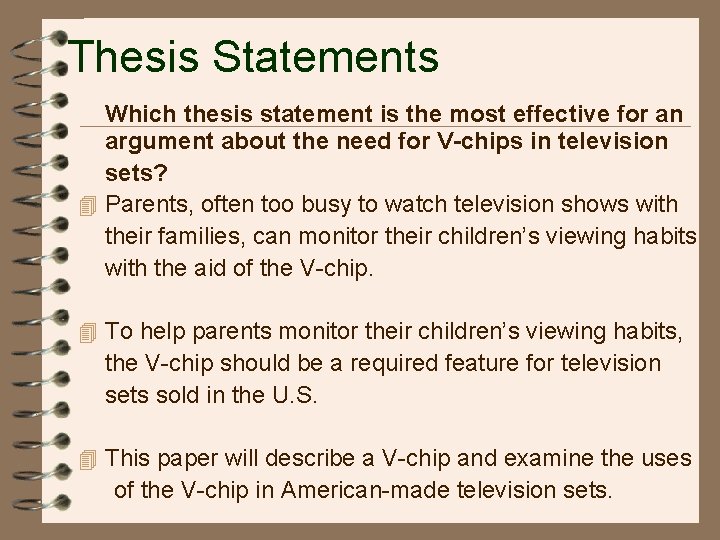 Thesis Statements

Which thesis statement is the most effective for an argument about the need for V-chips in television sets?

Parents, often too busy to watch television shows with their families, can monitor their children's viewing habits with the aid of the V-chip.

To help parents monitor their children's viewing habits, the V-chip should be a required feature for television sets sold in the U.S.

This paper will describe a V-chip and examine the uses of the V-chip in American-made television sets.